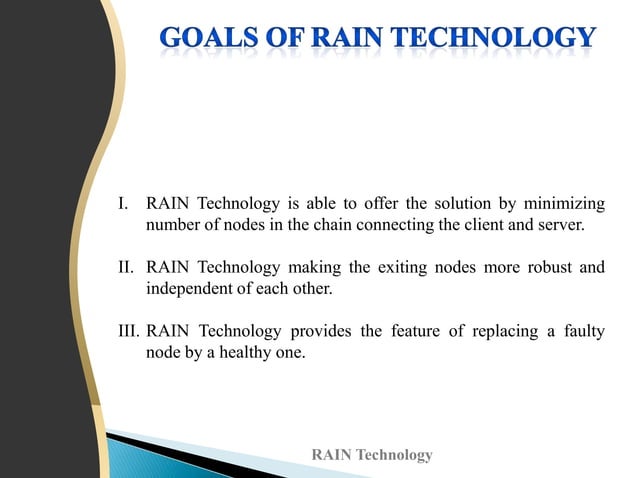 GOALS OF RAIN TECHNOLOGY

I. RAIN Technology is able to offer the solution by minimizing number of nodes in the chain connecting the client and server.

II. RAIN Technology making the exiting nodes more robust and independent of each other.

III. RAIN Technology provides the feature of replacing a faulty node by a healthy one.

RAIN Technology